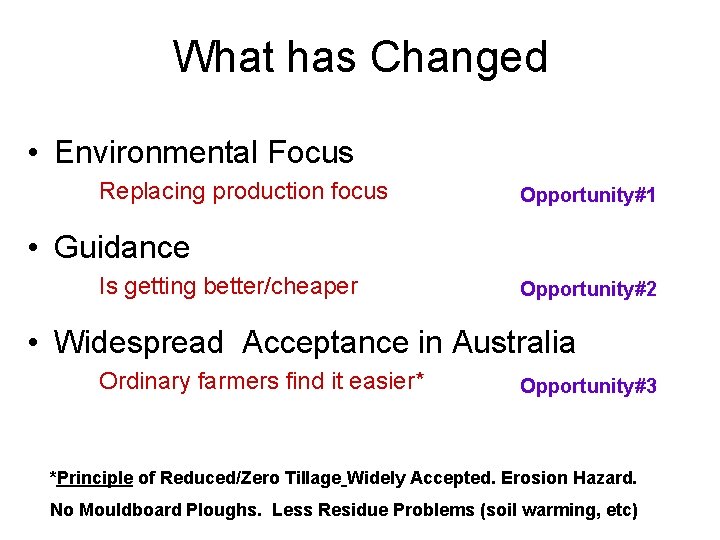 What has Changed

• Environmental Focus

Replacing production focus

Opportunity#1

• Guidance

Is getting better/cheaper

Opportunity#2

• Widespread Acceptance in Australia

Ordinary farmers find it easier*

Opportunity#3

*Principle of Reduced/Zero Tillage Widely Accepted. Erosion Hazard. No Mouldboard Ploughs. Less Residue Problems (soil warming, etc)